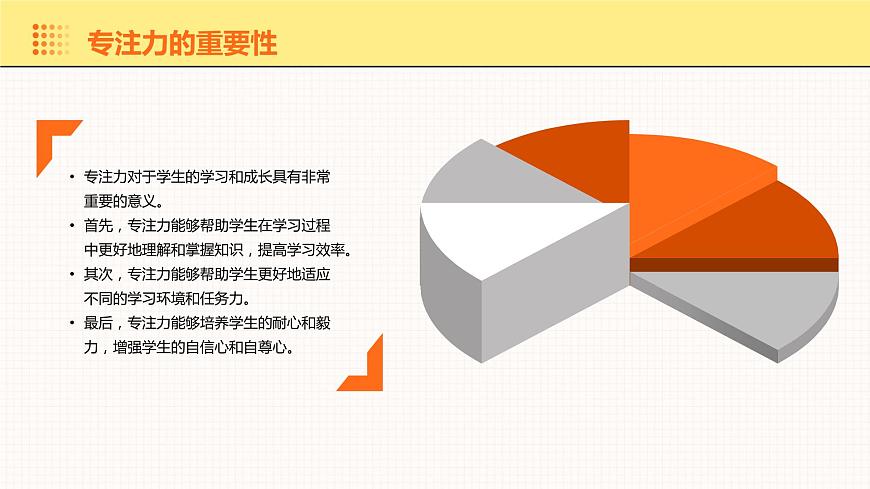 专注力的重要性

• 专注力对于学生的学习和成长具有非常重要的意义。
• 首先，专注力能够帮助学生在学习过程中更好地理解和掌握知识，提高学习效率。
• 其次，专注力能够帮助学生更好地适应不同的学习环境和任务力。
• 最后，专注力能够培养学生的耐心和毅力，增强学生的自信心和自尊心。